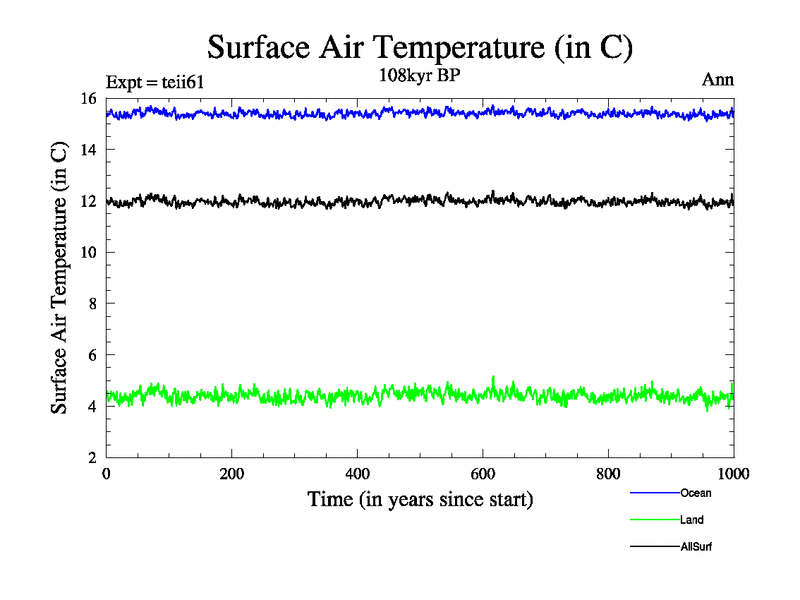 Surface Air Temperature (in C)

Expt = teii61
108kyr BP
Ann

Surface Air Temperature (in C)

16
14
12
10
8
6
4
2

0
200
400
600
800
1000

Time (in years since start)

Ocean
Land
AllSurf